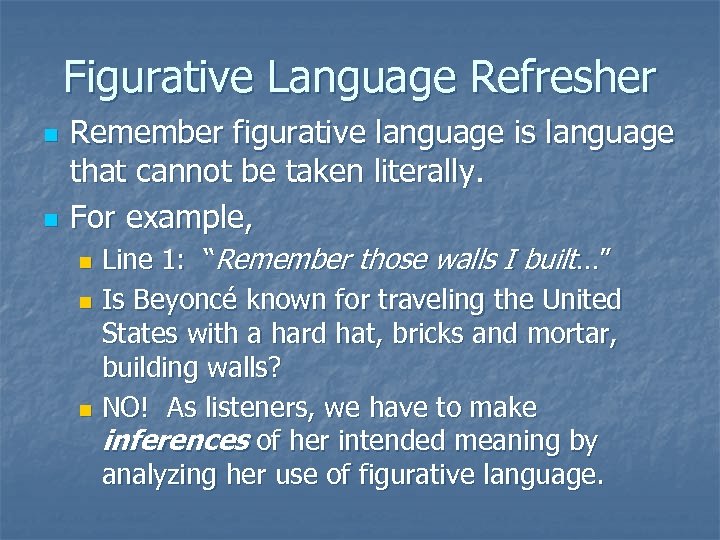 Figurative Language Refresher

Remember figurative language is language that cannot be taken literally.

For example,

Line 1: "Remember those walls I built..."

Is Beyoncé known for traveling the United States with a hard hat, bricks and mortar, building walls?

NO! As listeners, we have to make inferences of her intended meaning by analyzing her use of figurative language.